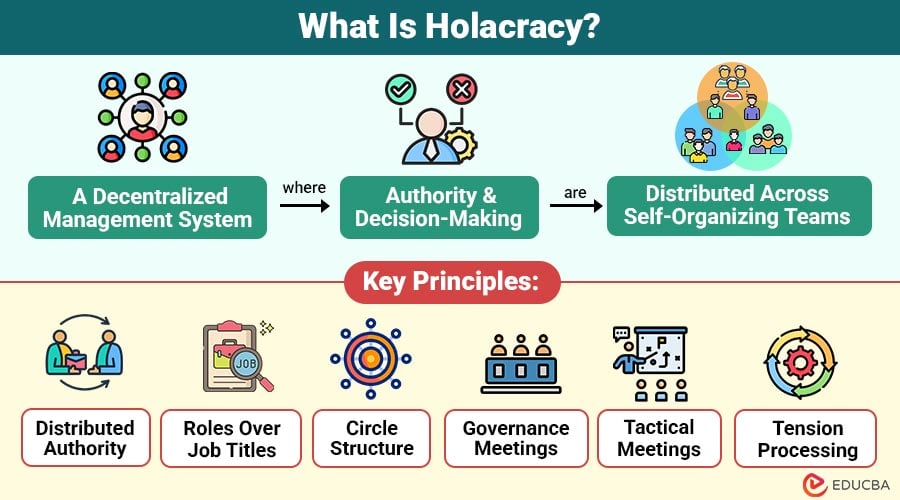 What Is Holacracy?

A Decentralized Management System

where

Authority & Decision-Making

are

Distributed Across Self-Organizing Teams

Key Principles:

JOB

Distributed Authority

Roles Over Job Titles

Circle Structure

Governance Meetings

Tactical Meetings

Tension Processing

EDUCBA